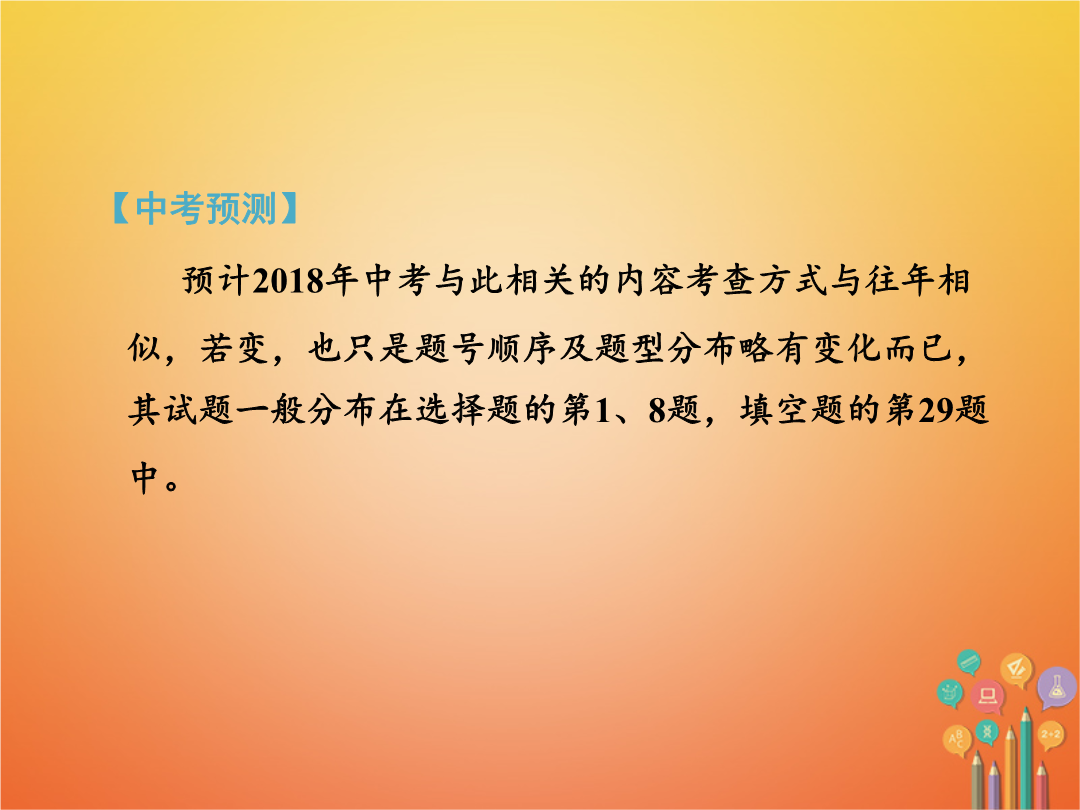 【中考预测】

预计2018年中考与此相关的内容考查方式与往年相似，若变，也只是题号顺序及题型分布略有变化而已，其试题一般分布在选择题的第1、8题，填空题的第29题中。